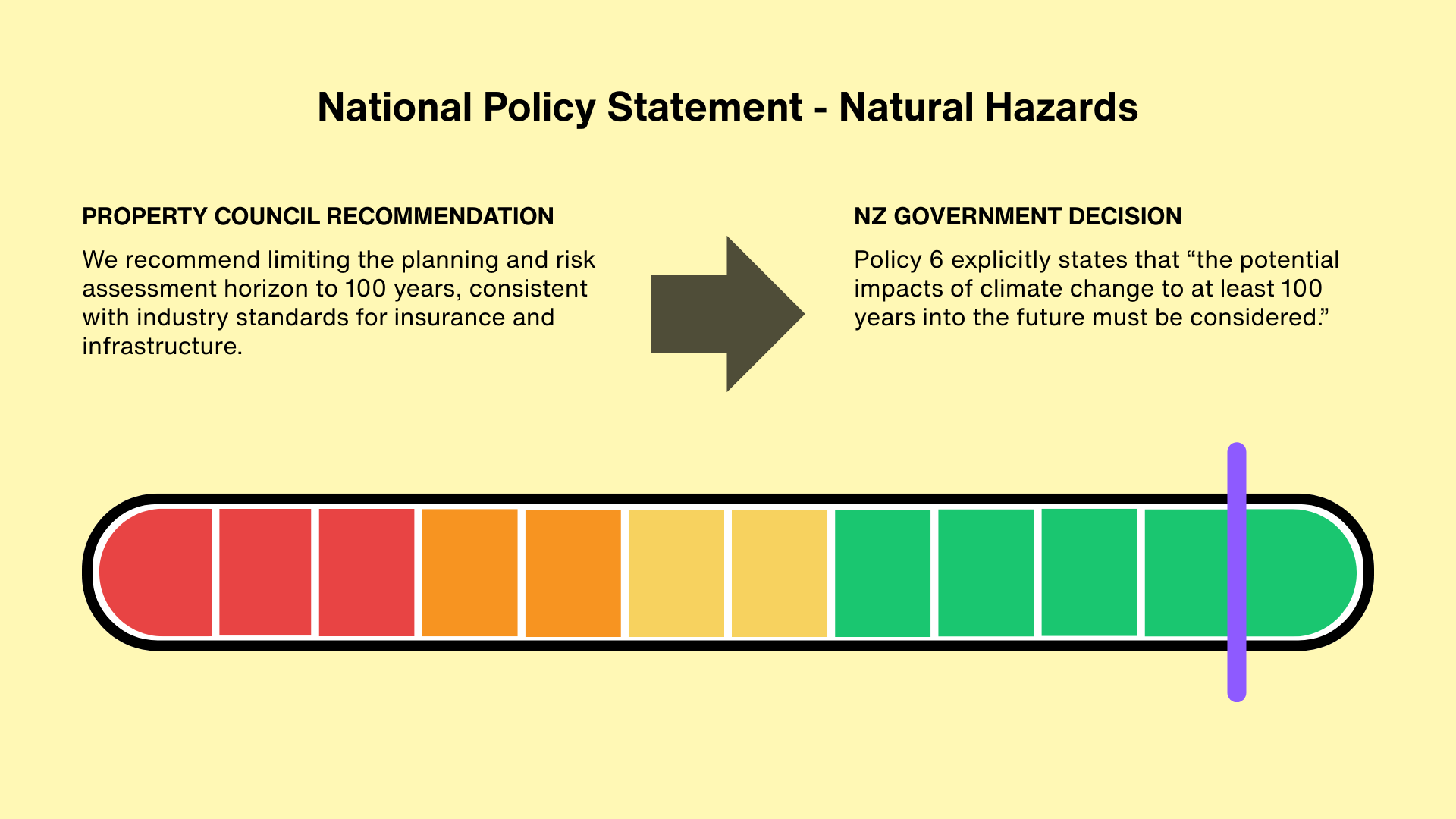 National Policy Statement - Natural Hazards

PROPERTY COUNCIL RECOMMENDATION

We recommend limiting the planning and risk assessment horizon to 100 years, consistent with industry standards for insurance and infrastructure.

NZ GOVERNMENT DECISION

Policy 6 explicitly states that “the potential impacts of climate change to at least 100 years into the future must be considered.”